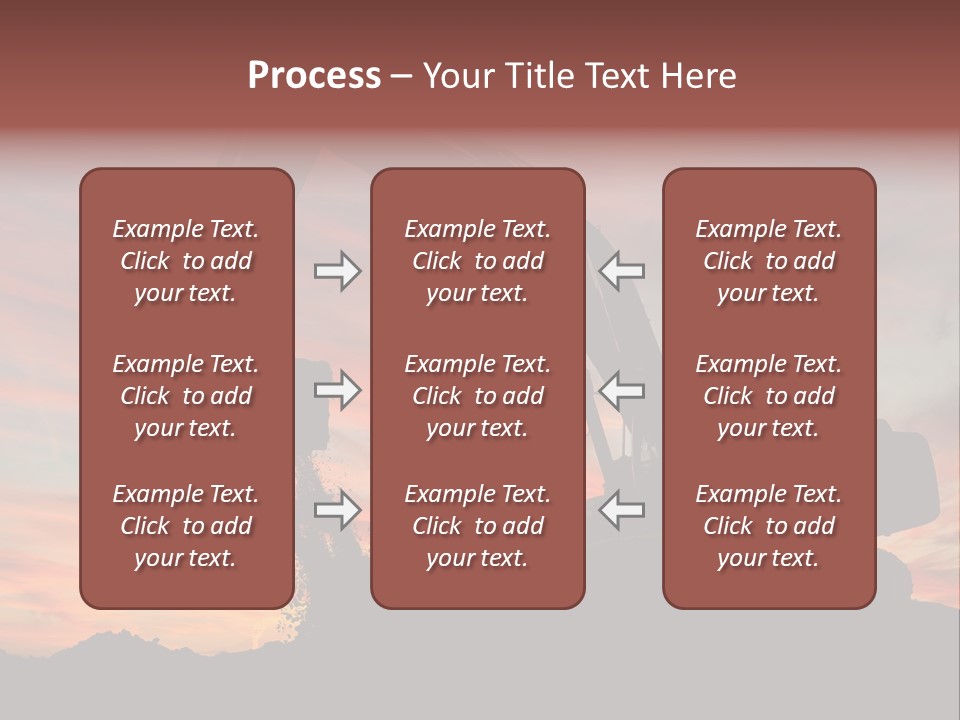 Process – Your Title Text Here

Example Text. Click to add your text.

Example Text. Click to add your text.

Example Text. Click to add your text.

Example Text. Click to add your text.

Example Text. Click to add your text.

Example Text. Click to add your text.

Example Text. Click to add your text.

Example Text. Click to add your text.

Example Text. Click to add your text.